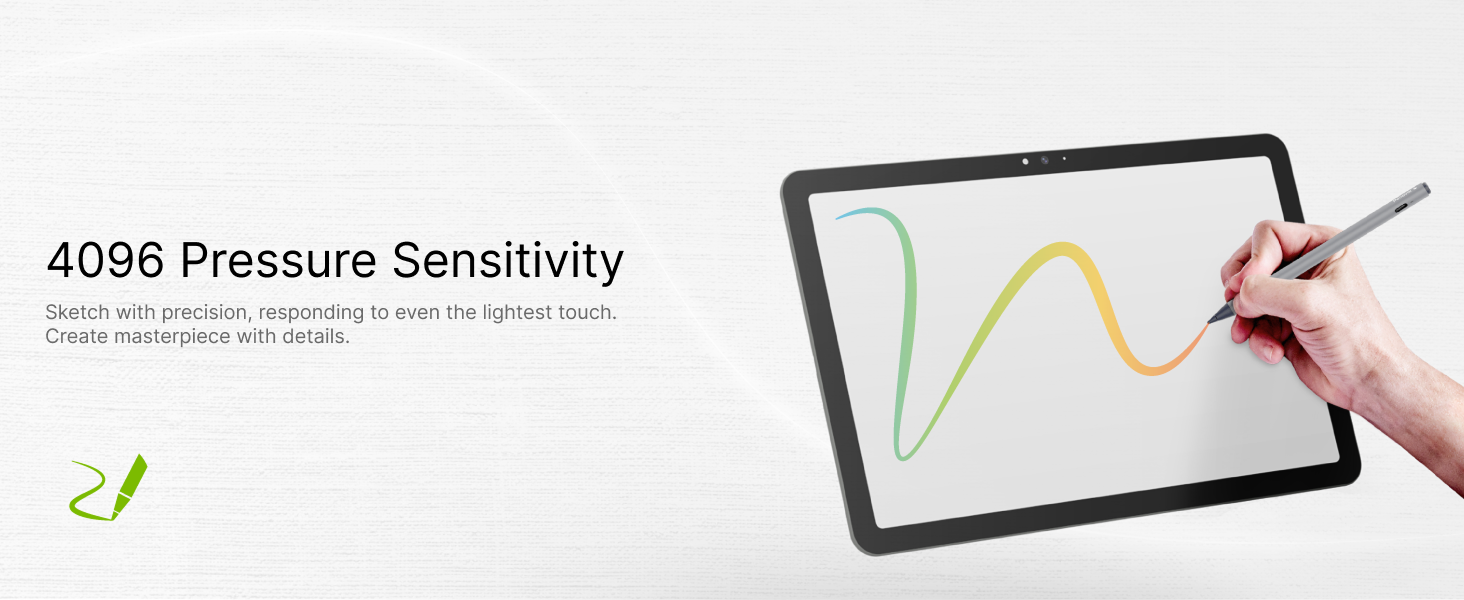 4096 Pressure Sensitivity

Sketch with precision, responding to even the lightest touch. Create masterpiece with details.